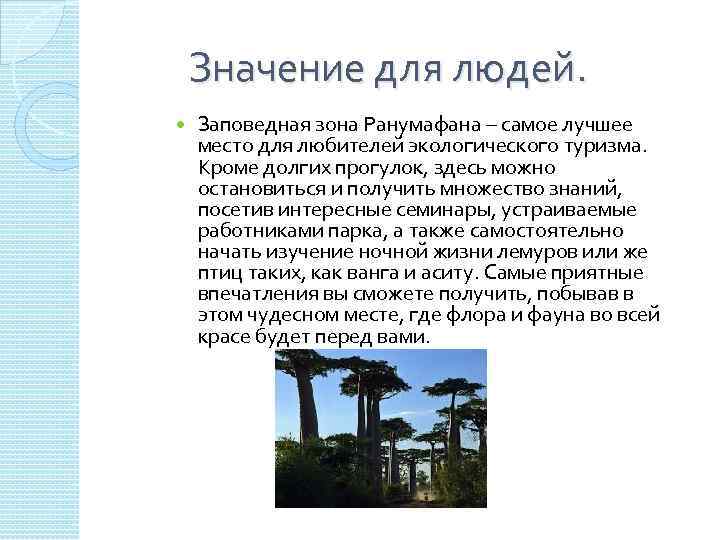 Значение для людей.

Заповедная зона Ранумафана – самое лучшее место для любителей экологического туризма. Кроме долгих прогулок, здесь можно остановиться и получить множество знаний, посетив интересные семинары, устраиваемые работниками парка, а также самостоятельно начать изучение ночной жизни лемуров или же птиц таких, как ванга и аситу. Самые приятные впечатления вы сможете получить, побывав в этом чудесном месте, где флора и фауна во всей красе будет перед вами.